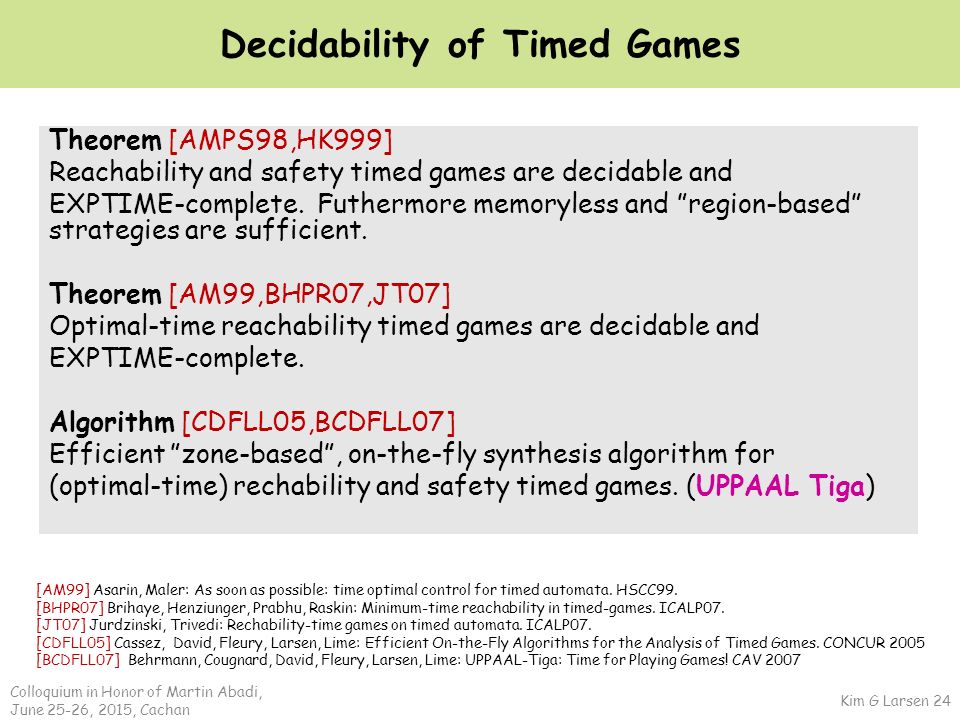 Decidability of Timed Games

Theorem [AMPS98,HK999]
Reachability and safety timed games are decidable and EXPTIME-complete. Futhermore memoryless and ”region-based” strategies are sufficient.

Theorem [AM99,BHPR07,JT07]
Optimal-time reachability timed games are decidable and EXPTIME-complete.

Algorithm [CDFLL05,BCDFLL07]
Efficient ”zone-based”, on-the-fly synthesis algorithm for (optimal-time) rechability and safety timed games. (UPPAAL Tiga)

[AM99] Asarin, Maler: As soon as possible: time optimal control for timed automata. HSCC99.
[BHPR07] Brihaye, Henziunger, Prabhu, Raskin: Minimum-time reachability in timed-games. ICALP07.
[JT07] Jurdzinski, Trivedi: Rechability-time games on timed automata. ICALP07.
[CDFLL05] Cassez, David, Fleury, Larsen, Lime: Efficient On-the-Fly Algorithms for the Analysis of Timed Games. CONCUR 2005
[BCDFLL07] Behrmann, Cougnard, David, Fleury, Larsen, Lime: UPPAAL-Tiga: Time for Playing Games! CAV 2007

Colloquium in Honor of Martin Abadi, June 25-26, 2015, Cachan

Kim G Larsen 24